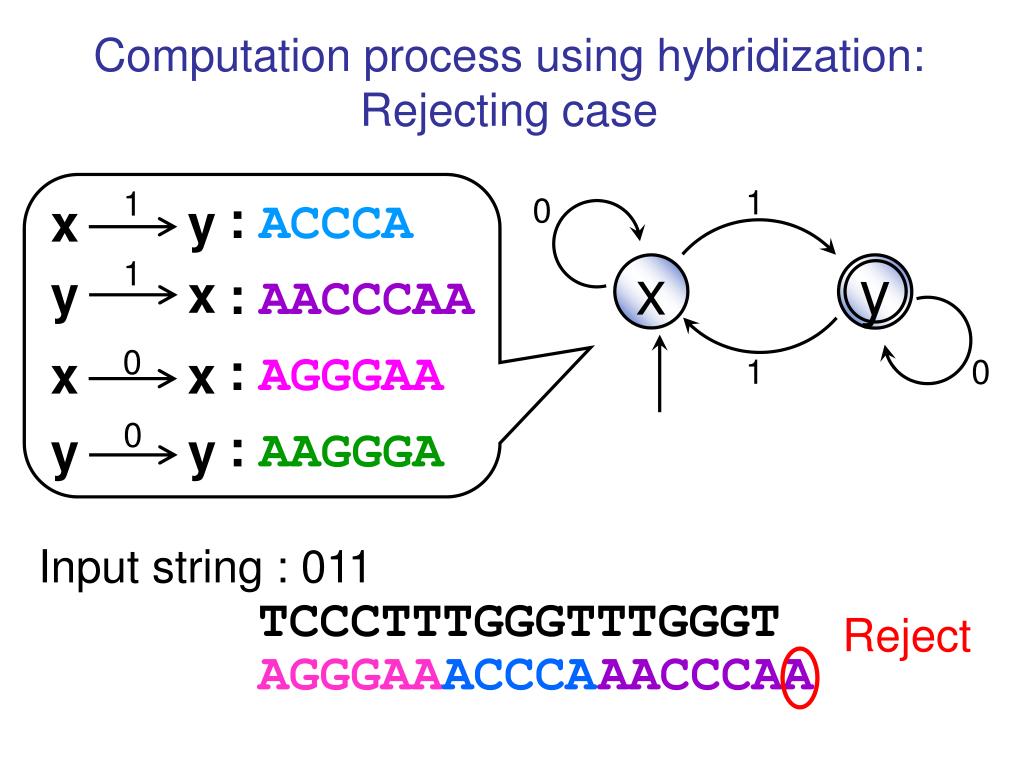 Computation process using hybridization: Rejecting case

$x \xrightarrow{1} y$ : ACCCA
$y \xrightarrow{1} x$ : AACCCAA
$x \xrightarrow{0} x$ : AGGGAA
$y \xrightarrow{0} y$ : AAGGGA

0
1
x
y
1
0

Input string : 011
TCCCTTTGGGTTTGGGT
AGGGAAACCCAAACCCAA
Reject